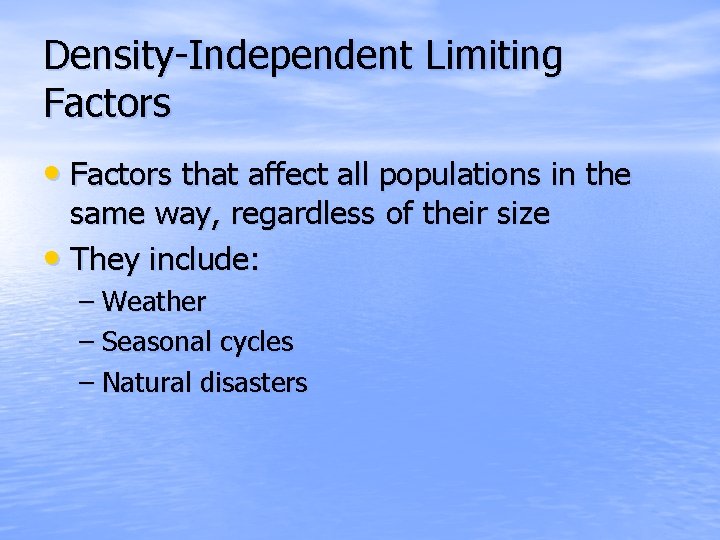 Density-Independent Limiting Factors

• Factors that affect all populations in the same way, regardless of their size
• They include:
– Weather
– Seasonal cycles
– Natural disasters